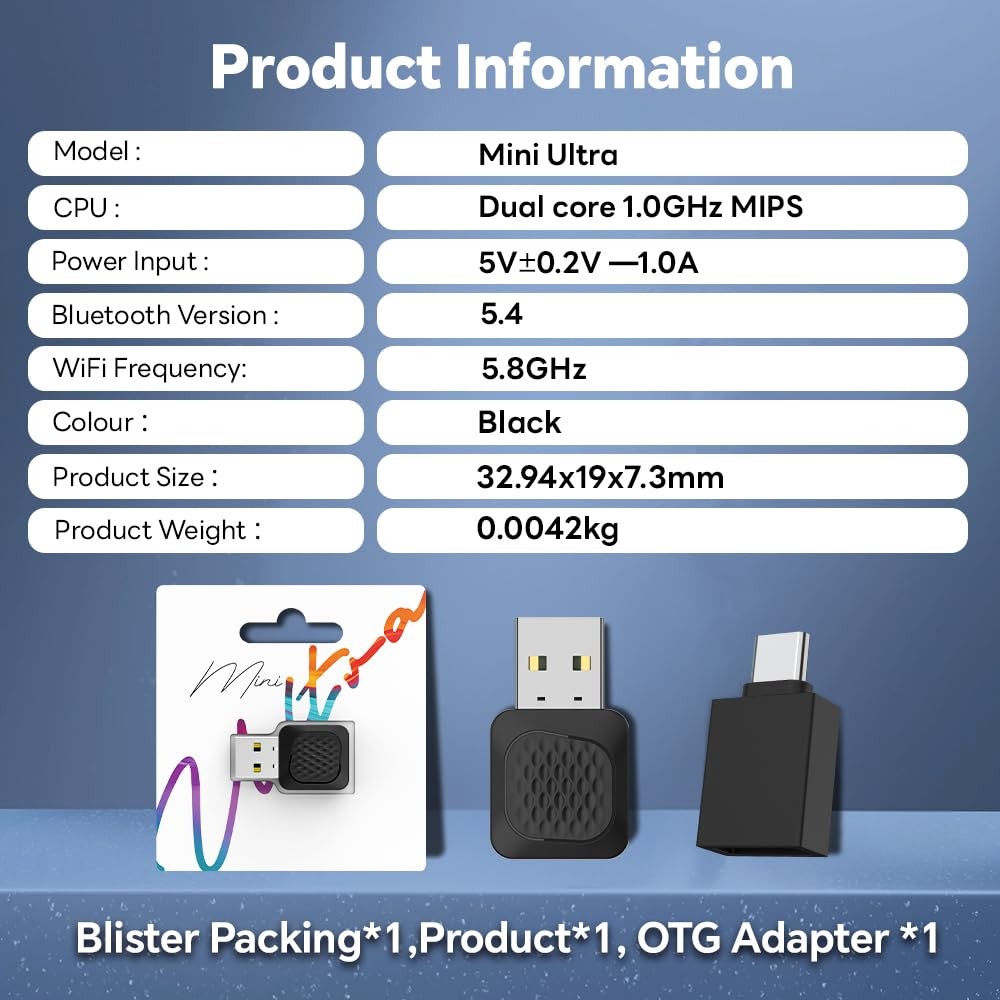 Product Information

| Model : | Mini Ultra |
|---|---|
| CPU : | Dual core 1.0GHz MIPS |
| Power Input : | 5V±0.2V —1.0A |
| Bluetooth Version : | 5.4 |
| WiFi Frequency: | 5.8GHz |
| Colour : | Black |
| Product Size : | 32.94x19x7.3mm |
| Product Weight : | 0.0042kg |

Mini Ultra

Blister Packing*1,Product*1, OTG Adapter *1